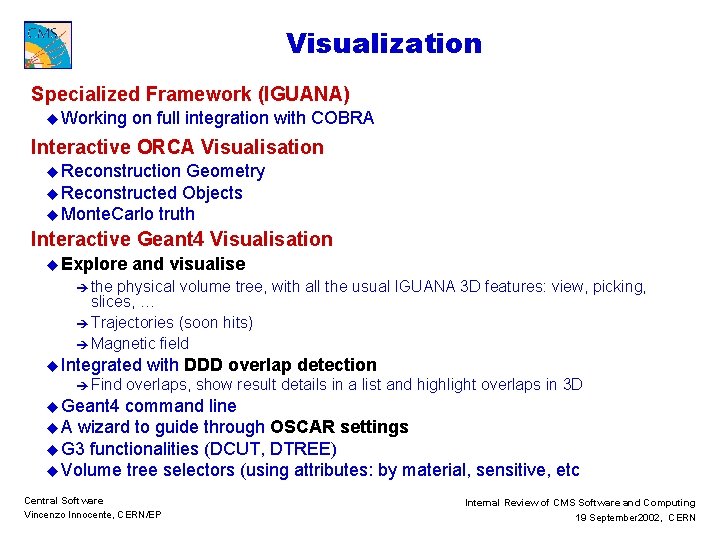 CMS

Visualization

Specialized Framework (IGUANA)
◆ Working on full integration with COBRA

Interactive ORCA Visualisation
◆ Reconstruction Geometry
◆ Reconstructed Objects
◆ MonteCarlo truth

Interactive Geant4 Visualisation
◆ Explore and visualise
➔ the physical volume tree, with all the usual IGUANA 3D features: view, picking, slices, ...
➔ Trajectories (soon hits)
➔ Magnetic field
◆ Integrated with DDD overlap detection
➔ Find overlaps, show result details in a list and highlight overlaps in 3D
◆ Geant4 command line
◆ A wizard to guide through OSCAR settings
◆ G3 functionalities (DCUT, DTREE)
◆ Volume tree selectors (using attributes: by material, sensitive, etc

Central Software
Vincenzo Innocente, CERN/EP

Internal Review of CMS Software and Computing
19 September2002, CERN